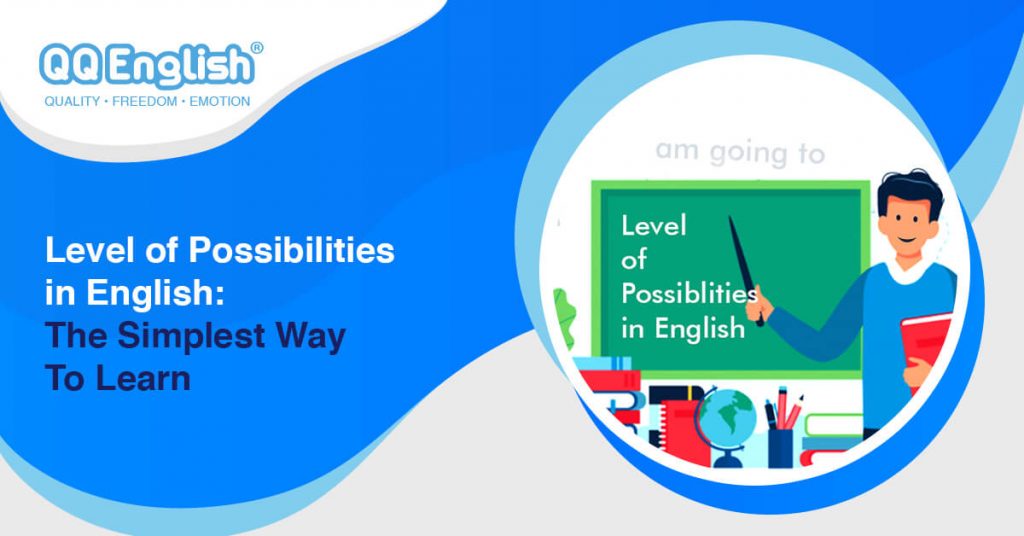 QQ English®
QUALITY • FREEDOM • EMOTION

Level of Possibilities in English: The Simplest Way To Learn

am going to

Level of Possiblities in English